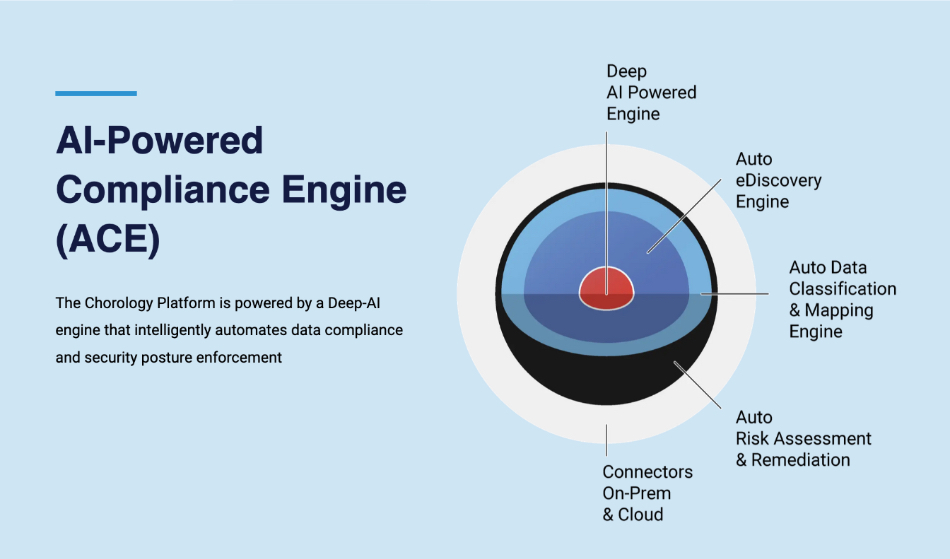 AI-Powered Compliance Engine (ACE)

The Chorology Platform is powered by a Deep-AI engine that intelligently automates data compliance and security posture enforcement

Deep AI Powered Engine

Auto eDiscovery Engine

Auto Data Classification & Mapping Engine

Auto Risk Assessment & Remediation

Connectors On-Prem & Cloud